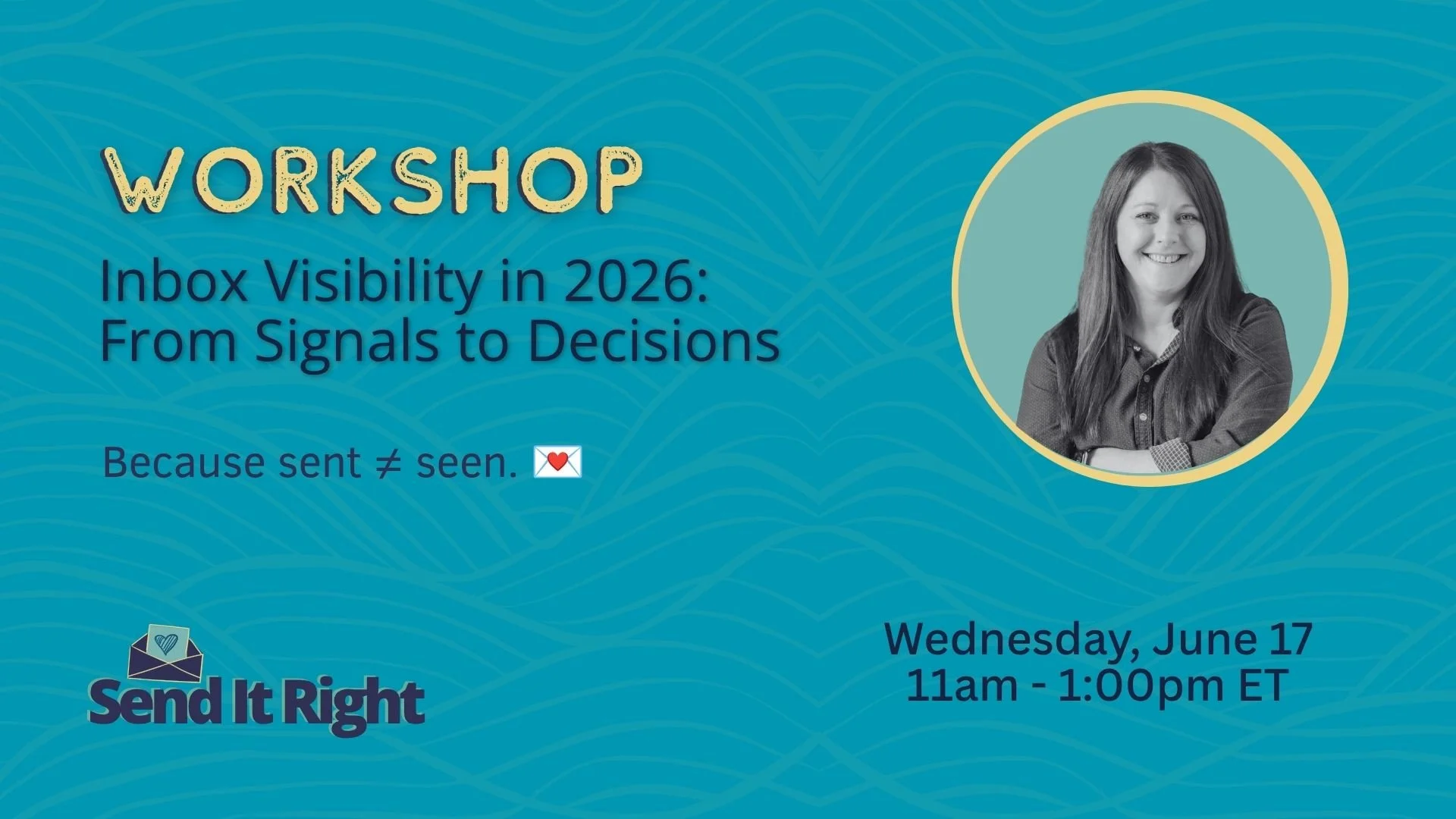 WORKSHOP

Inbox Visibility in 2026: From Signals to Decisions

Because sent ≠ seen. 💌

Send It Right

Wednesday, June 17
11am - 1:00pm ET